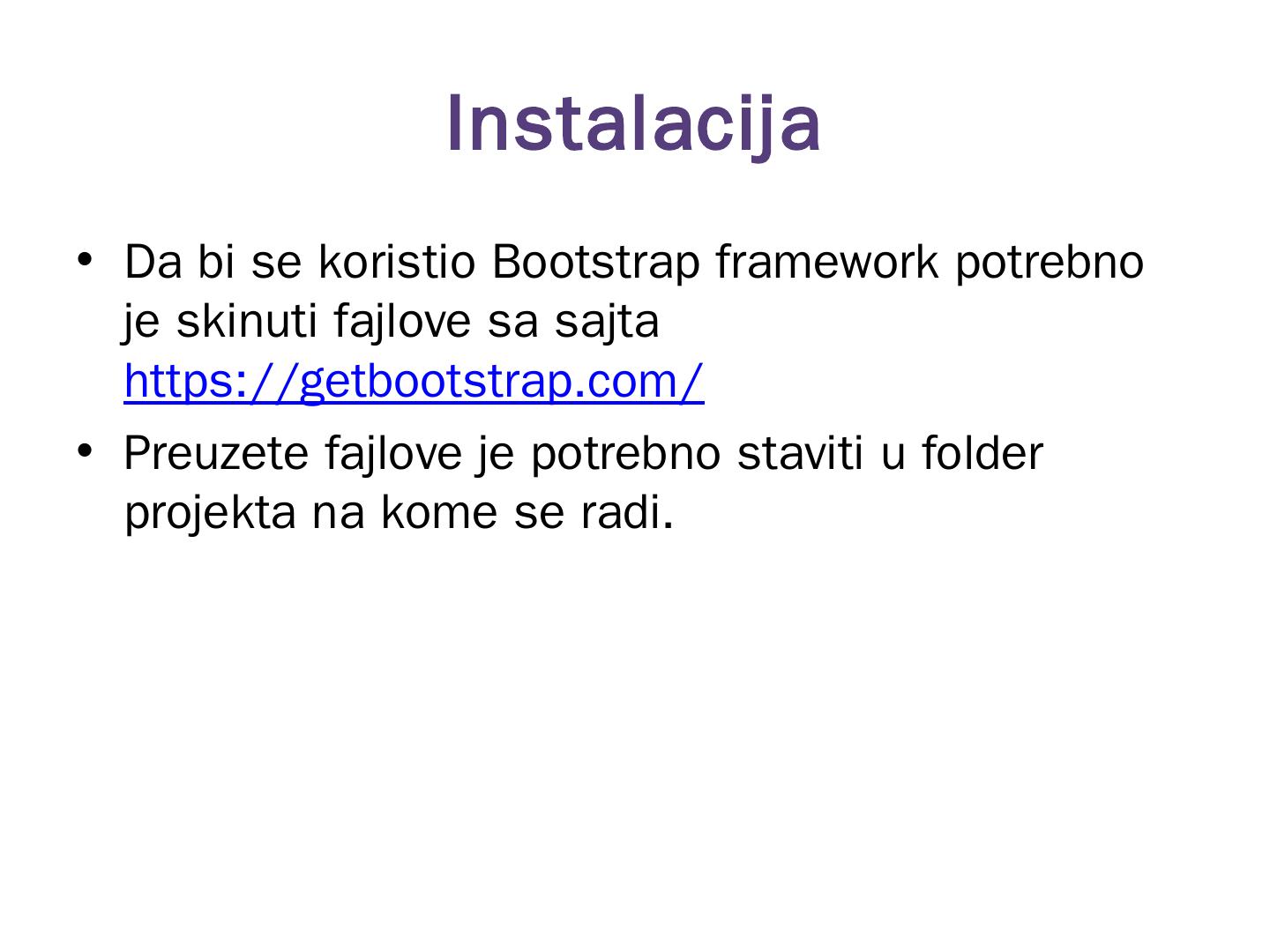 Instalacija

• Da bi se koristio Bootstrap framework potrebno je skinuti fajlove sa sajta https://getbootstrap.com/

• Preuzete fajlove je potrebno staviti u folder projekta na kome se radi.